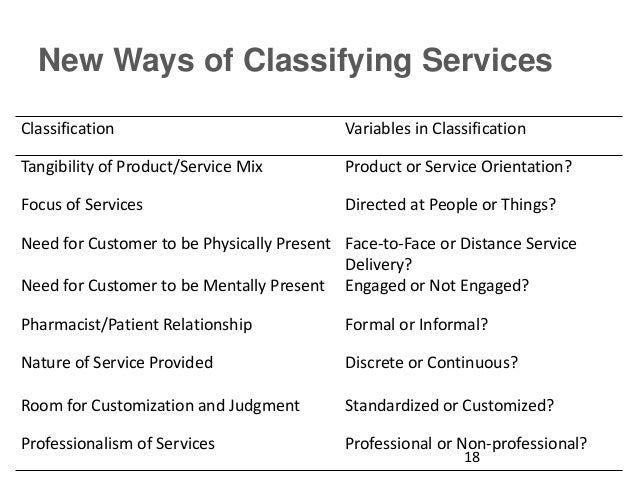 New Ways of Classifying Services

| Classification | Variables in Classification |
|---|---|
| Tangibility of Product/Service Mix | Product or Service Orientation? |
| Focus of Services | Directed at People or Things? |
| Need for Customer to be Physically Present | Face-to-Face or Distance Service Delivery? |
| Need for Customer to be Mentally Present | Engaged or Not Engaged? |
| Pharmacist/Patient Relationship | Formal or Informal? |
| Nature of Service Provided | Discrete or Continuous? |
| Room for Customization and Judgment | Standardized or Customized? |
| Professionalism of Services | Professional or Non-professional? |

18